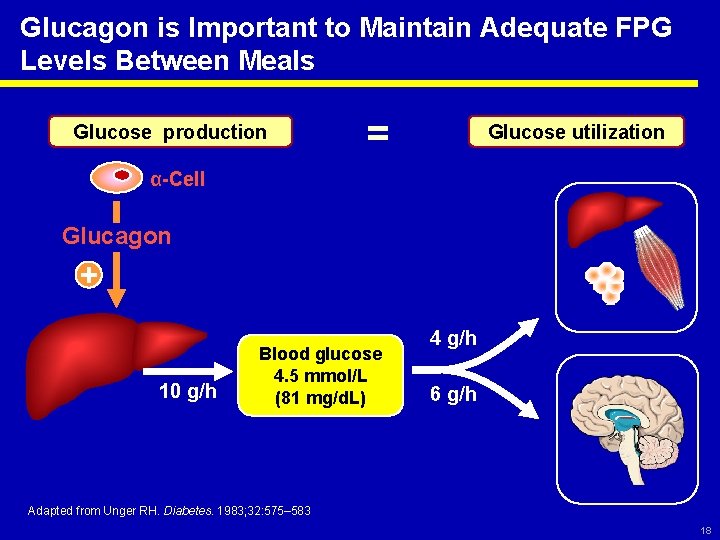 Glucagon is Important to Maintain Adequate FPG Levels Between Meals

Glucose production

=

Glucose utilization

α-Cell

Glucagon

+

10 g/h

Blood glucose
4.5 mmol/L
(81 mg/dL)

4 g/h

6 g/h

Adapted from Unger RH. Diabetes. 1983;32:575–583

18